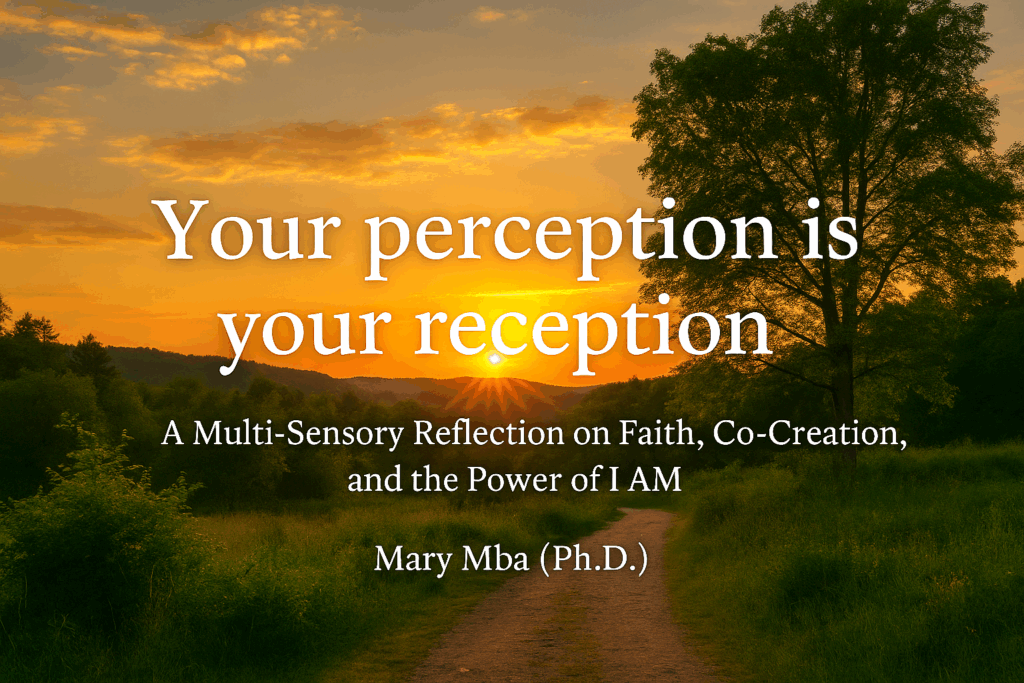 Your perception is your reception

A Multi-Sensory Reflection on Faith, Co-Creation, and the Power of I AM

Mary Mba (Ph.D.)